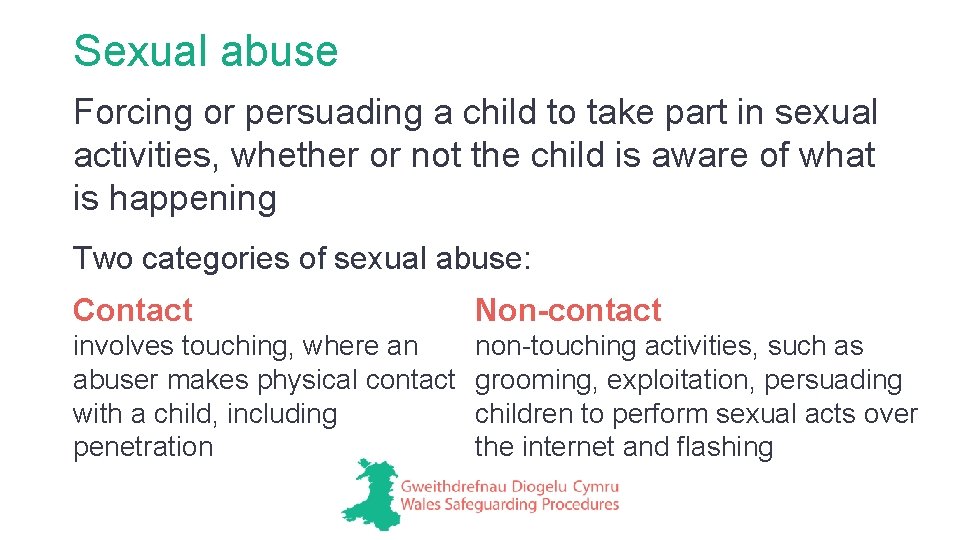 Sexual abuse

Forcing or persuading a child to take part in sexual activities, whether or not the child is aware of what is happening

Two categories of sexual abuse:

Contact

involves touching, where an abuser makes physical contact with a child, including penetration

Non-contact

non-touching activities, such as grooming, exploitation, persuading children to perform sexual acts over the internet and flashing

Gweithdrefnau Diogelu Cymru
Wales Safeguarding Procedures